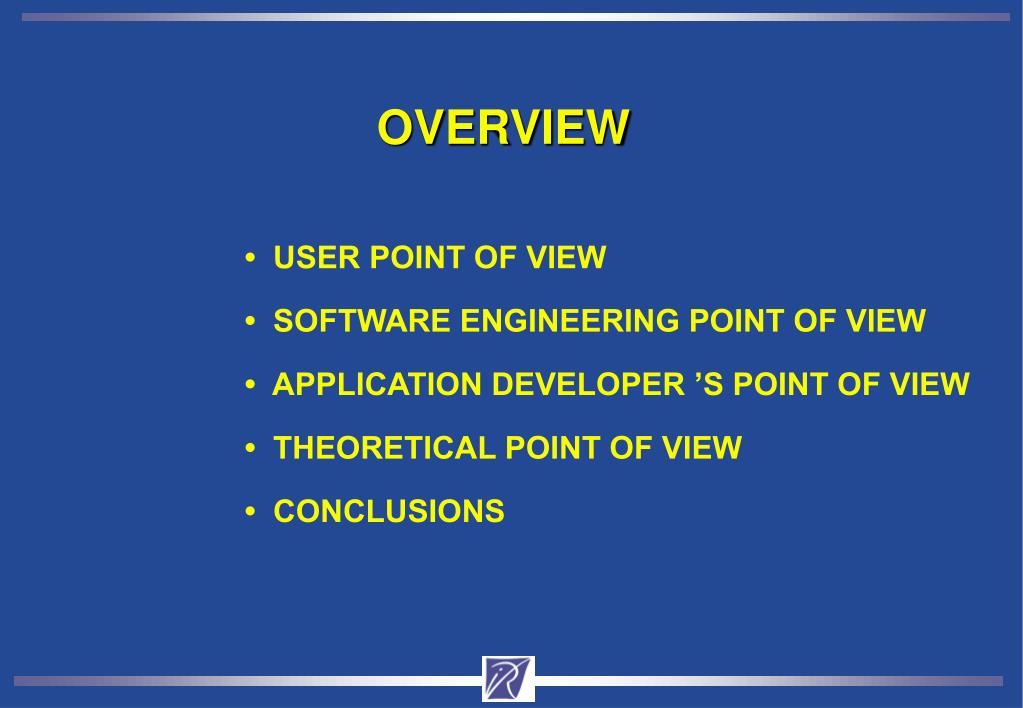 OVERVIEW

• USER POINT OF VIEW

• SOFTWARE ENGINEERING POINT OF VIEW

• APPLICATION DEVELOPER ’S POINT OF VIEW

• THEORETICAL POINT OF VIEW

• CONCLUSIONS